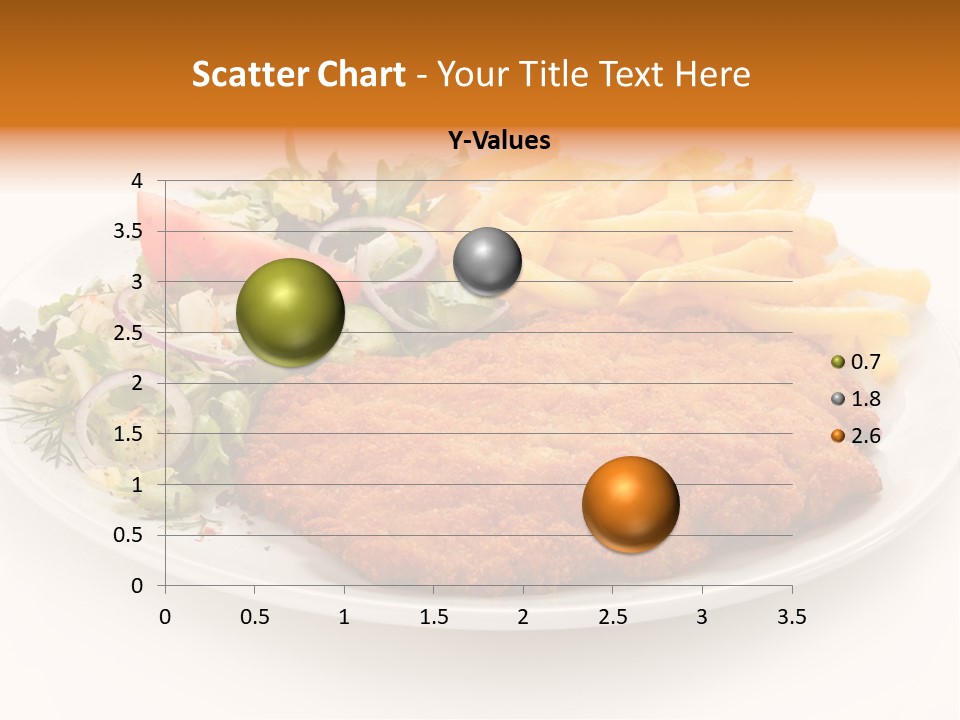 Scatter Chart - Your Title Text Here

Y-Values

4
3.5
3
2.5
2
1.5
1
0.5
0

0 0.5 1 1.5 2 2.5 3 3.5

0.7
1.8
2.6